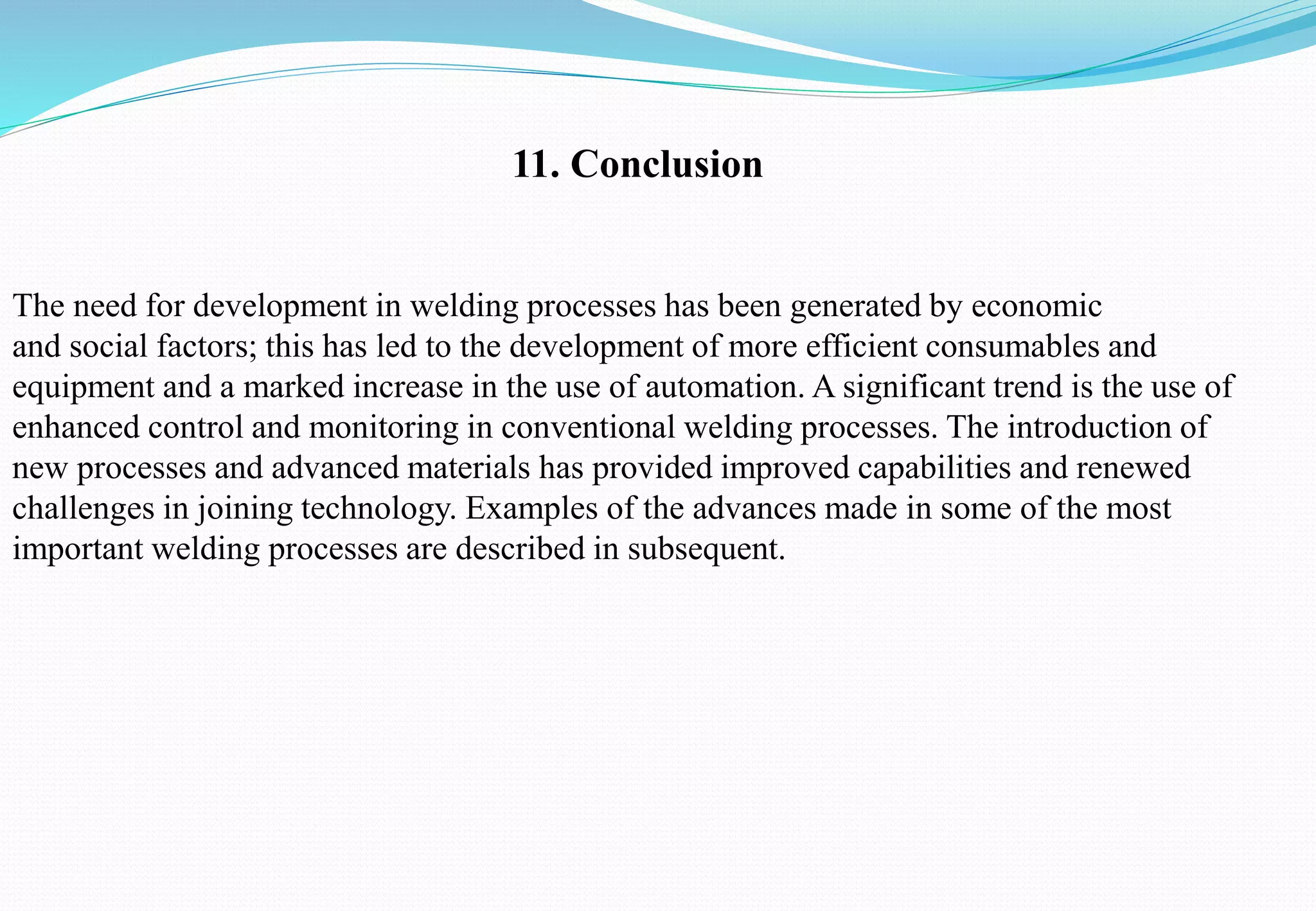 11. Conclusion

The need for development in welding processes has been generated by economic and social factors; this has led to the development of more efficient consumables and equipment and a marked increase in the use of automation. A significant trend is the use of enhanced control and monitoring in conventional welding processes. The introduction of new processes and advanced materials has provided improved capabilities and renewed challenges in joining technology. Examples of the advances made in some of the most important welding processes are described in subsequent.